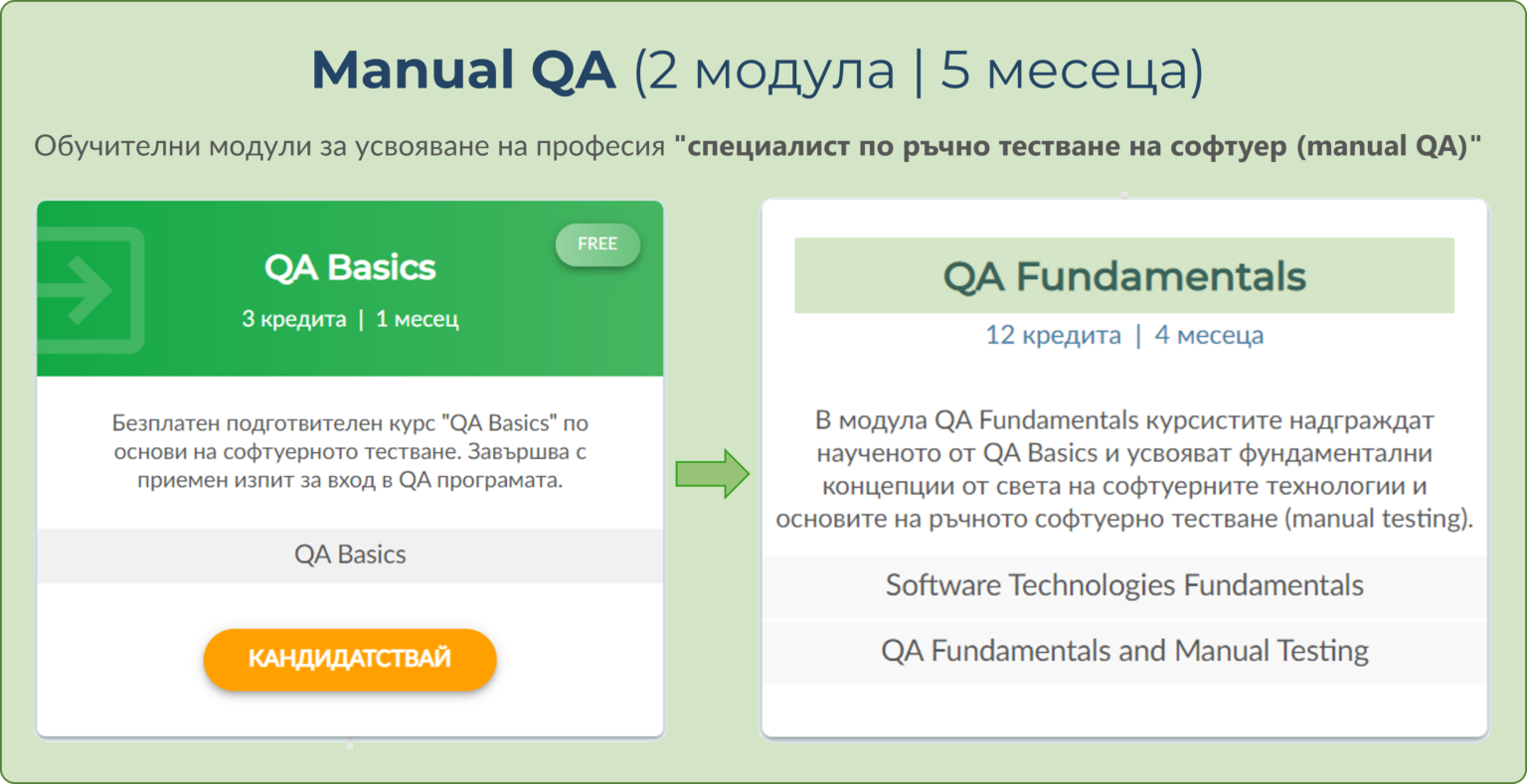 Manual QA (2 модула | 5 месеца)

Обучителни модули за усвояване на професия "специалист по ръчно тестване на софтуер (manual QA)"

FREE

QA Basics

3 кредита | 1 месец

Безплатен подготвителен курс "QA Basics" по основи на софтуерното тестване. Завършва с приемен изпит за вход в QA програмата.

QA Basics

КАНДИДАТСТВАЙ

QA Fundamentals

12 кредита | 4 месеца

В модула QA Fundamentals курсистите надграждат наученото от QA Basics и усвояват фундаментални концепции от света на софтуерните технологии и основите на ръчното софтуерно тестване (manual testing).

Software Technologies Fundamentals

QA Fundamentals and Manual Testing